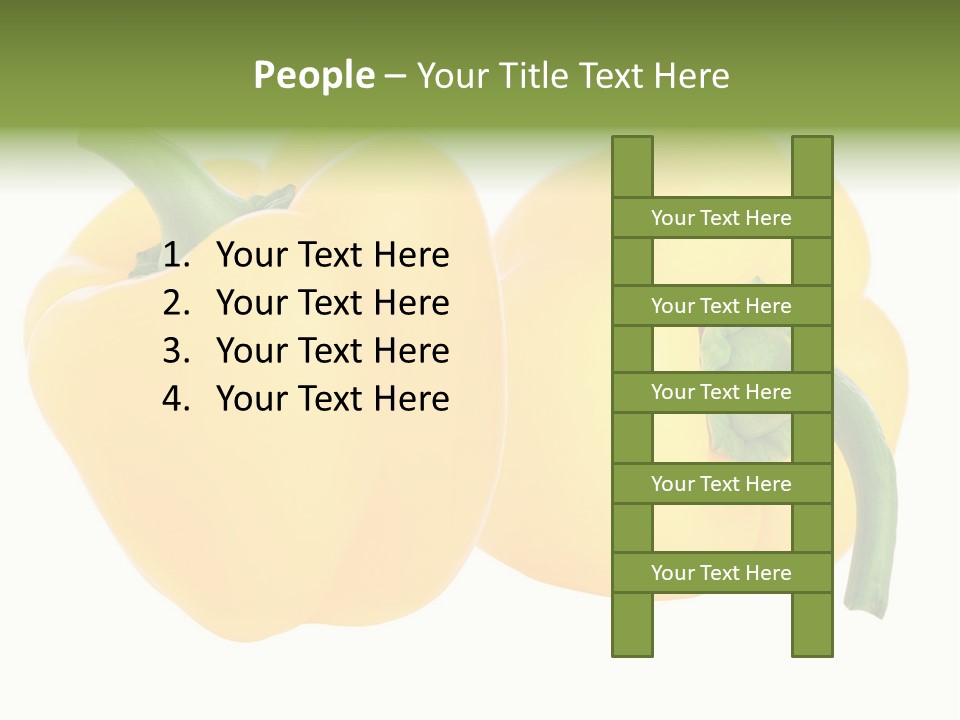 People – Your Title Text Here

1. Your Text Here
2. Your Text Here
3. Your Text Here
4. Your Text Here

Your Text Here

Your Text Here

Your Text Here

Your Text Here

Your Text Here